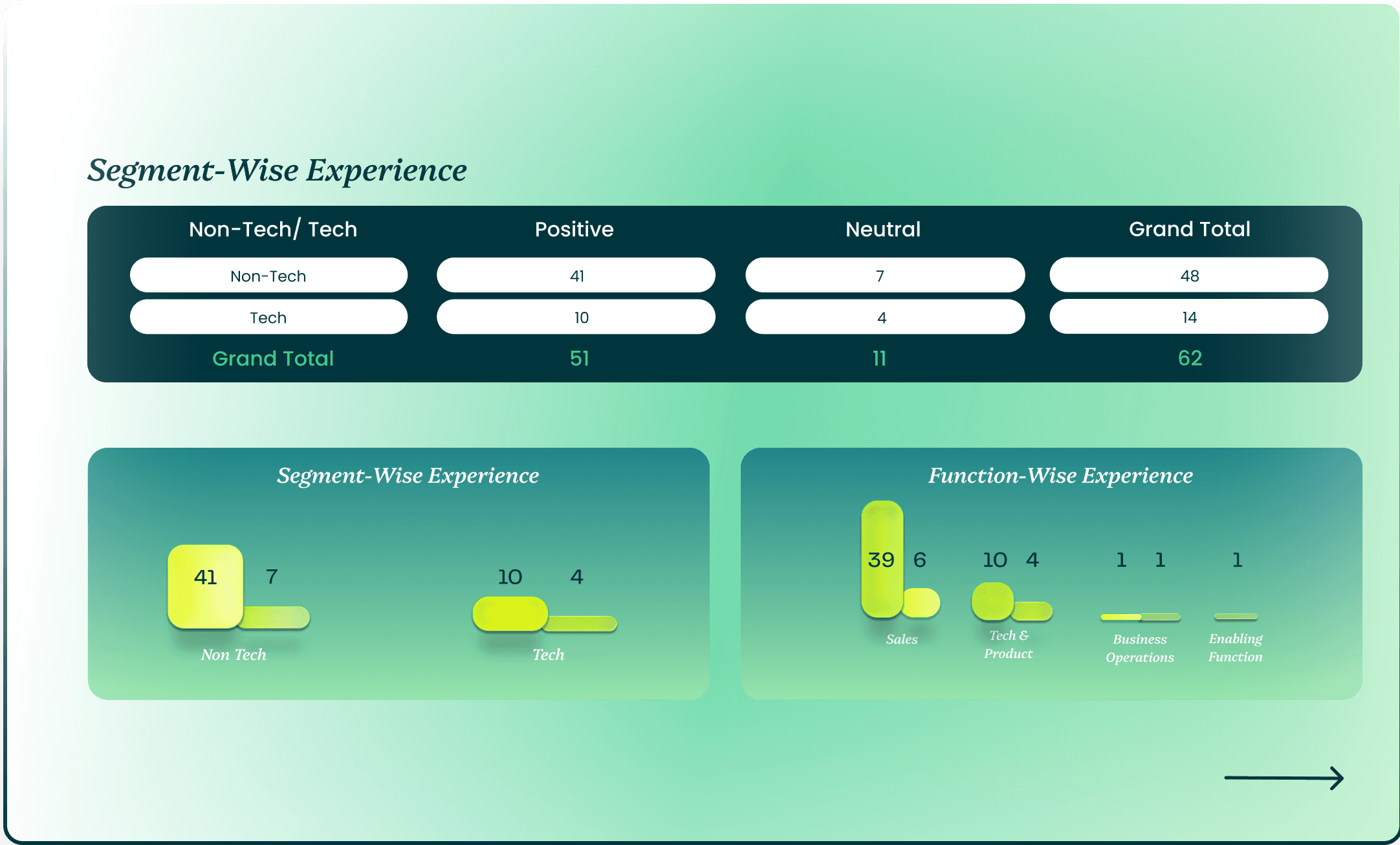 Segment-Wise Experience

| Non-Tech/ Tech | Positive | Neutral | Grand Total |
|---|---|---|---|
| Non-Tech | 41 | 7 | 48 |
| Tech | 10 | 4 | 14 |
| Grand Total | 51 | 11 | 62 |

Segment-Wise Experience

41 7
Non Tech

10 4
Tech

Function-Wise Experience

39 6
Sales

10 4
Tech & Product

1 1
Business Operations

1
Enabling Function